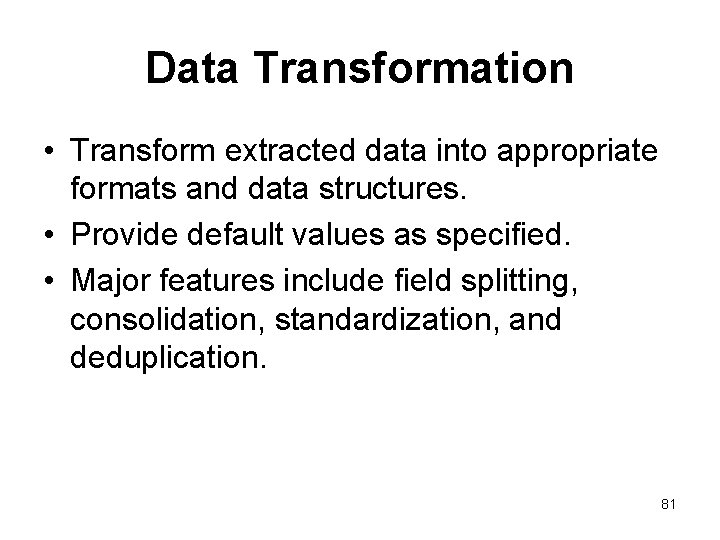 Data Transformation

• Transform extracted data into appropriate formats and data structures.
• Provide default values as specified.
• Major features include field splitting, consolidation, standardization, and deduplication.

81